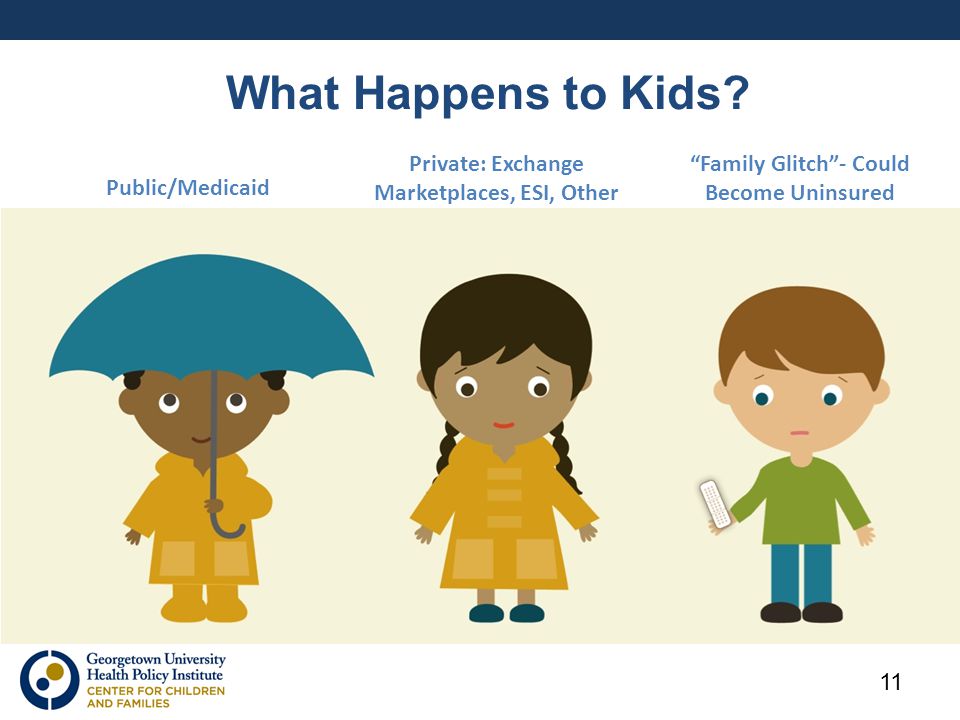 What Happens to Kids?

Public/Medicaid

Private: Exchange Marketplaces, ESI, Other

“Family Glitch”- Could Become Uninsured

Georgetown University
Health Policy Institute
CENTER FOR CHILDREN
AND FAMILIES

11